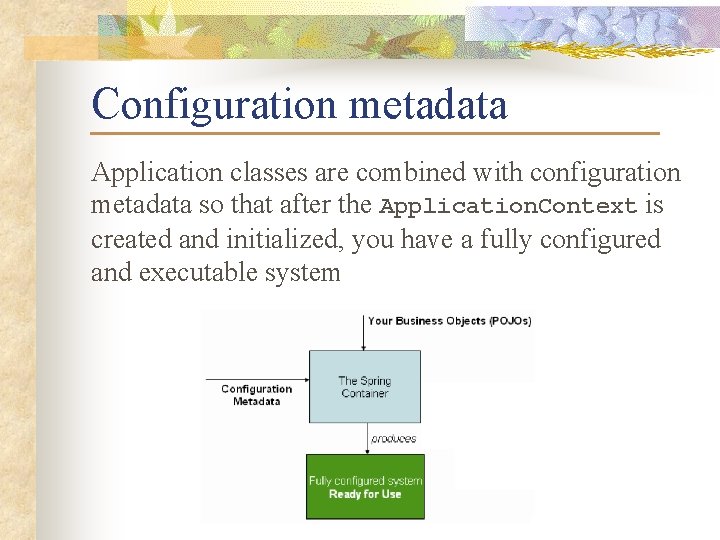 Configuration metadata

Application classes are combined with configuration metadata so that after the ApplicationContext is created and initialized, you have a fully configured and executable system

Your Business Objects (POJOs)

Configuration Metadata

The Spring Container

produces

Fully configured system
Ready for Use